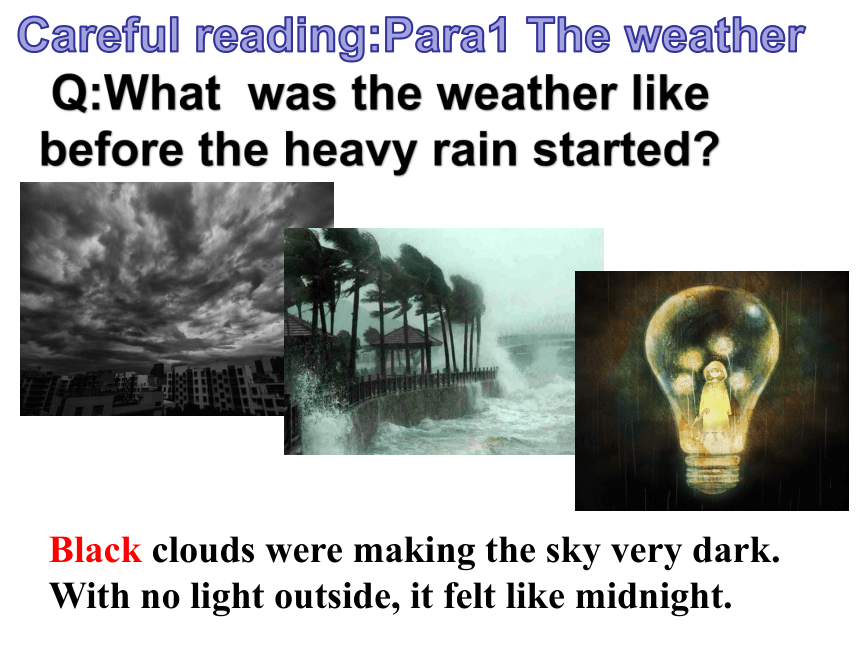 Careful reading:Para1 The weather

Q:What was the weather like before the heavy rain started?

Black clouds were making the sky very dark. With no light outside, it felt like midnight.